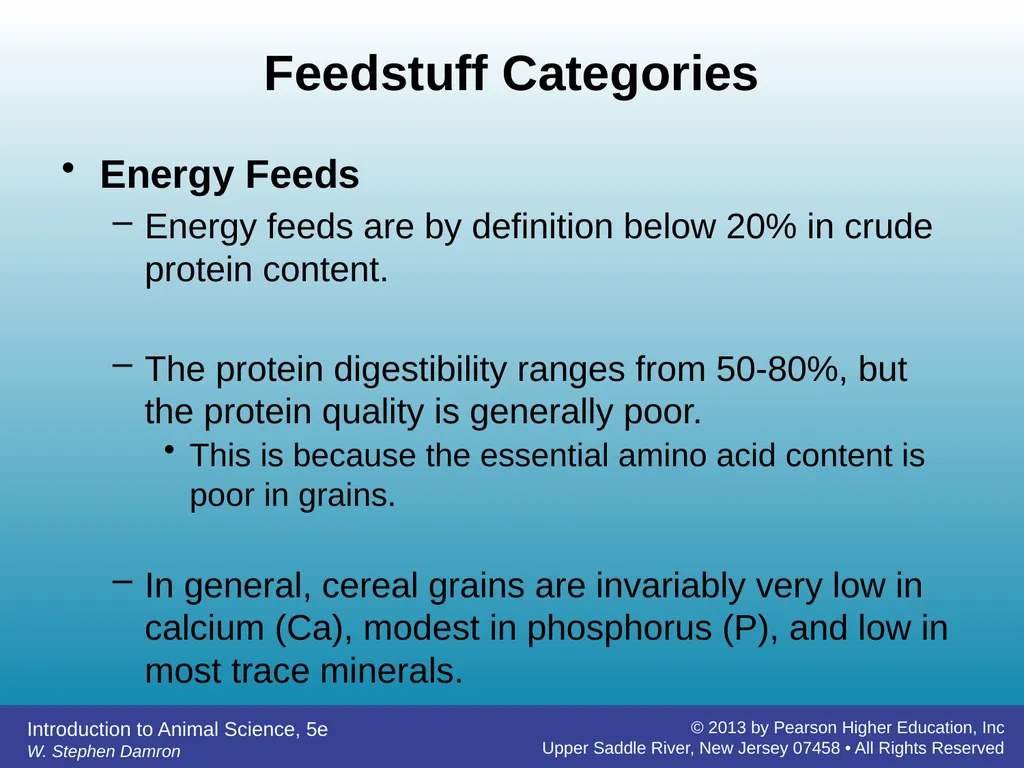 Feedstuff Categories

• Energy Feeds

– Energy feeds are by definition below 20% in crude protein content.

– The protein digestibility ranges from 50-80%, but the protein quality is generally poor.

• This is because the essential amino acid content is poor in grains.

– In general, cereal grains are invariably very low in calcium (Ca), modest in phosphorus (P), and low in most trace minerals.

Introduction to Animal Science, 5e
W. Stephen Damron

© 2013 by Pearson Higher Education, Inc
Upper Saddle River, New Jersey 07458 • All Rights Reserved